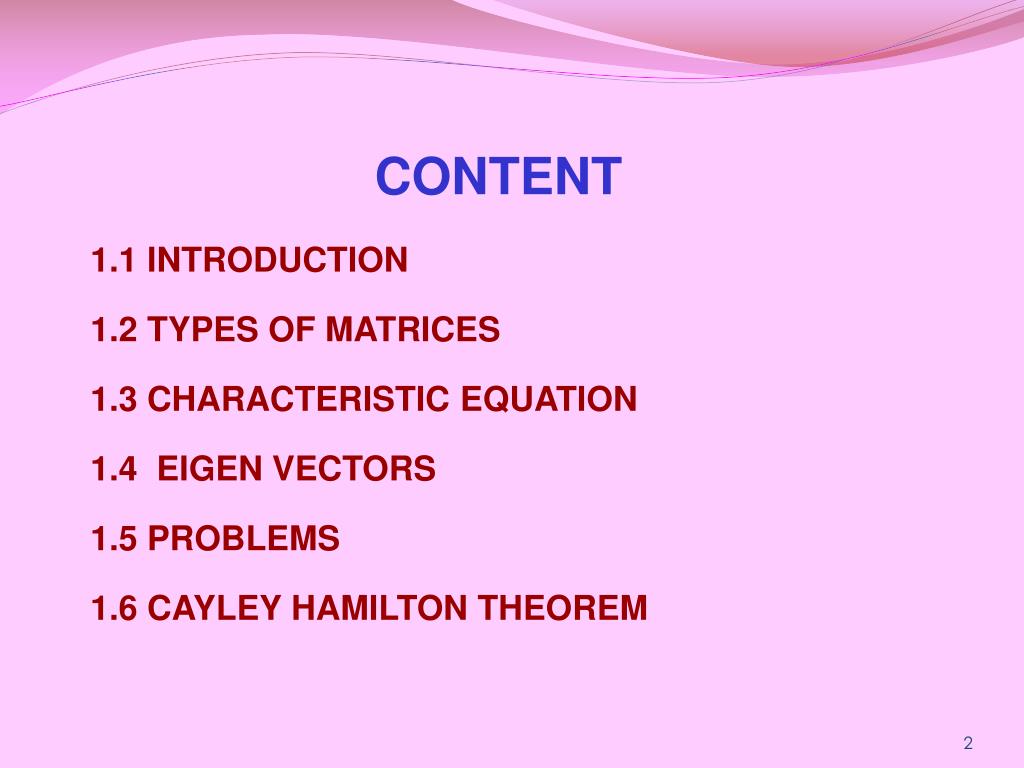 CONTENT

1.1 INTRODUCTION

1.2 TYPES OF MATRICES

1.3 CHARACTERISTIC EQUATION

1.4  EIGEN VECTORS

1.5 PROBLEMS

1.6 CAYLEY HAMILTON THEOREM

2